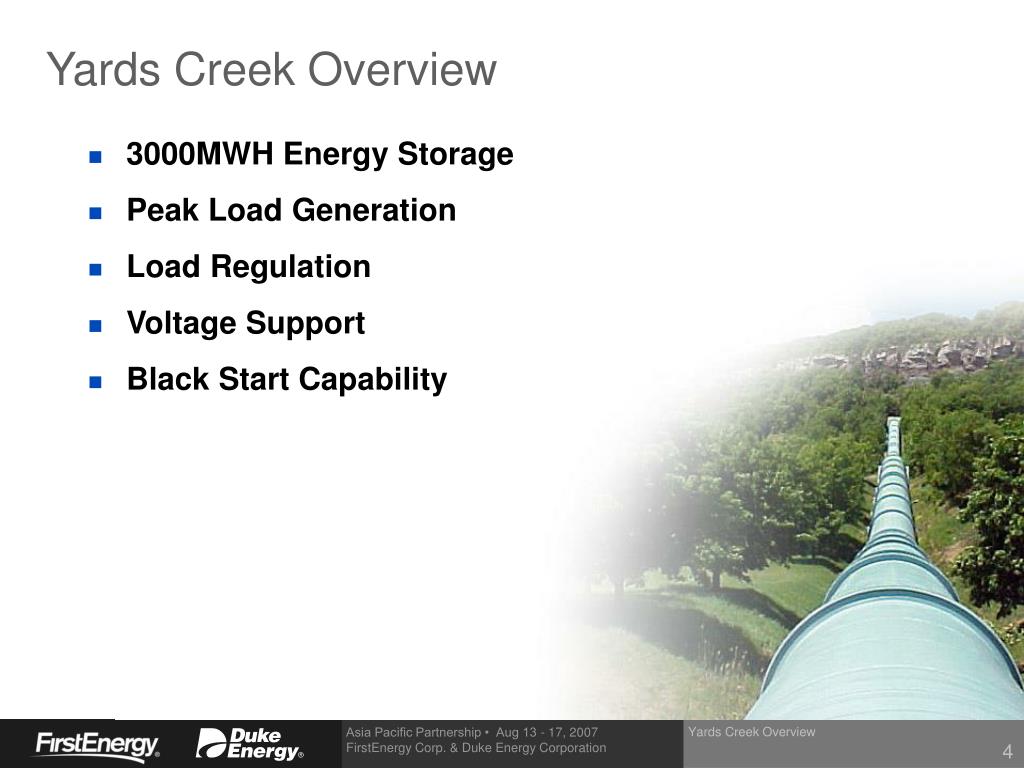 Yards Creek Overview

- 3000MWH Energy Storage
- Peak Load Generation
- Load Regulation
- Voltage Support
- Black Start Capability

FirstEnergy® Duke Energy®

Asia Pacific Partnership • Aug 13 - 17, 2007
FirstEnergy Corp. & Duke Energy Corporation

Yards Creek Overview

4